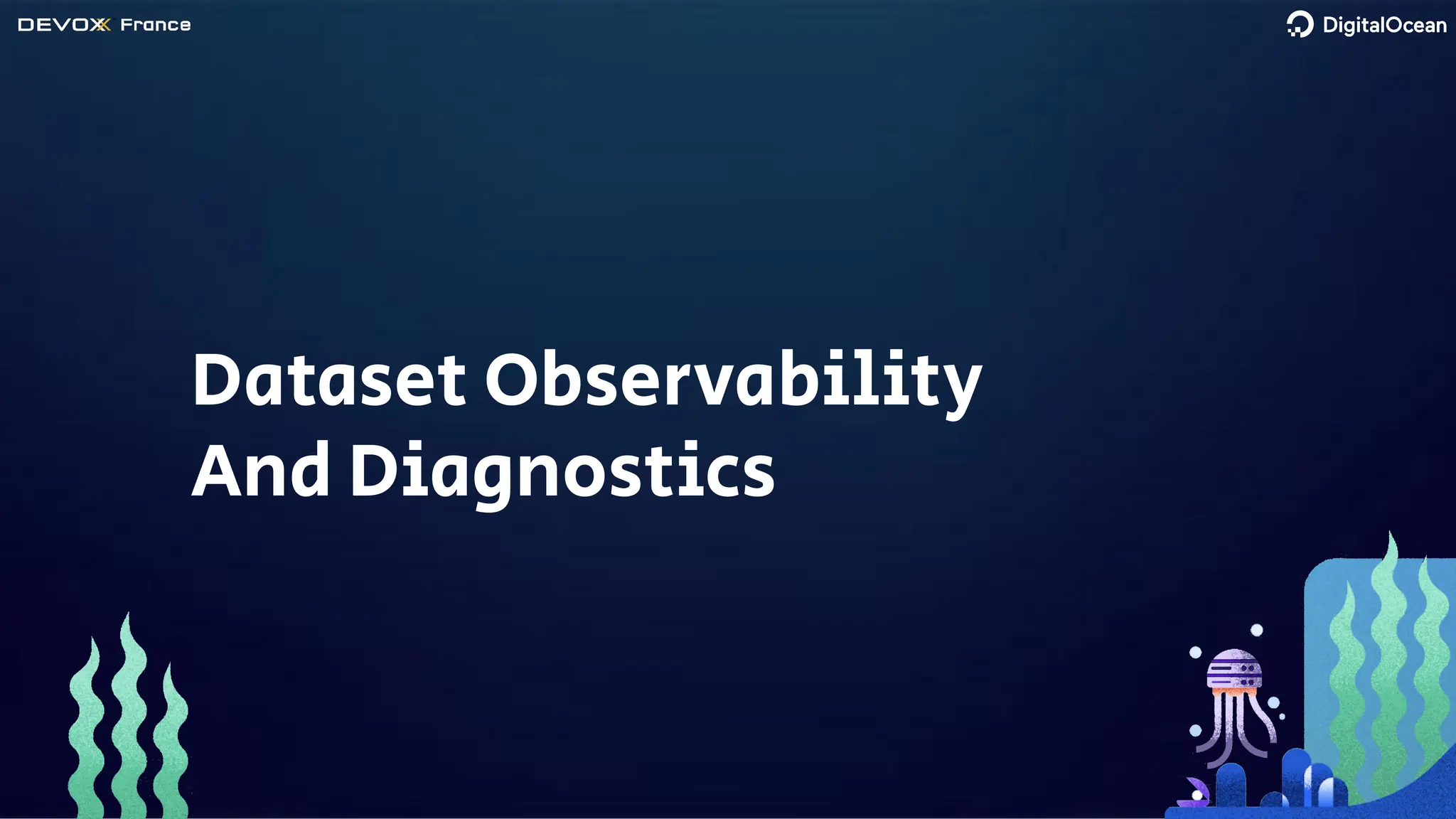 DEVOXX France

DigitalOcean

Dataset Observability And Diagnostics